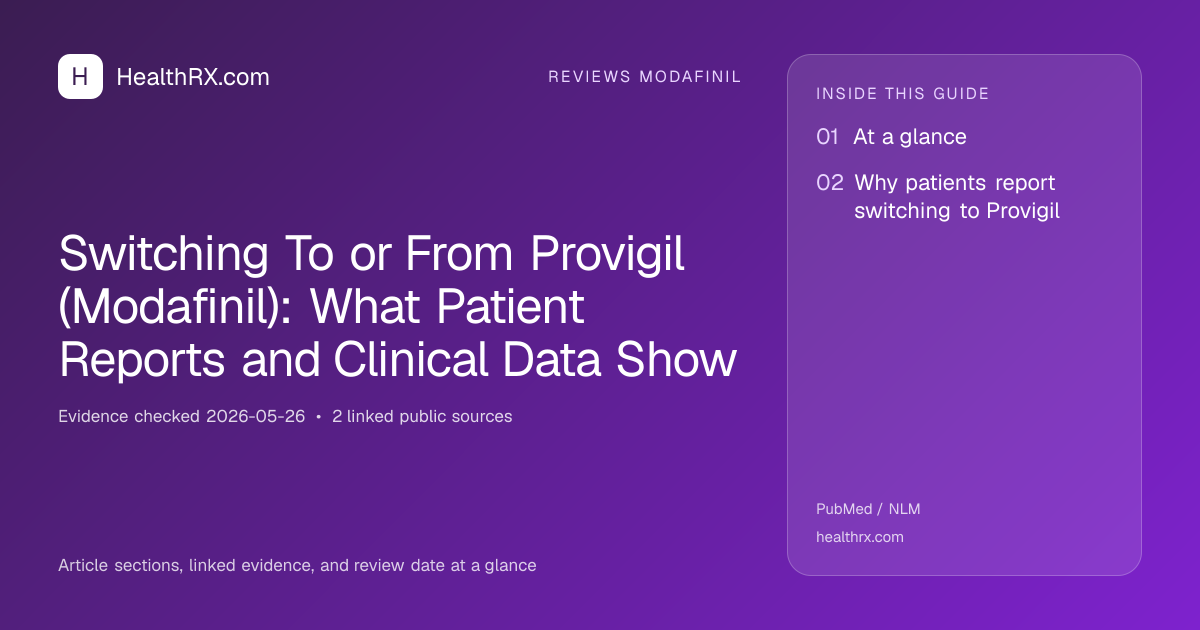 H HealthRX.com

REVIEWS MODAFINIL

Switching To or From Provigil (Modafinil): What Patient Reports and Clinical Data Show

Evidence checked 2026-05-26 • 2 linked public sources

Article sections, linked evidence, and review date at a glance

INSIDE THIS GUIDE

01 At a glance

02 Why patients report switching to Provigil

PubMed / NLM

healthrx.com